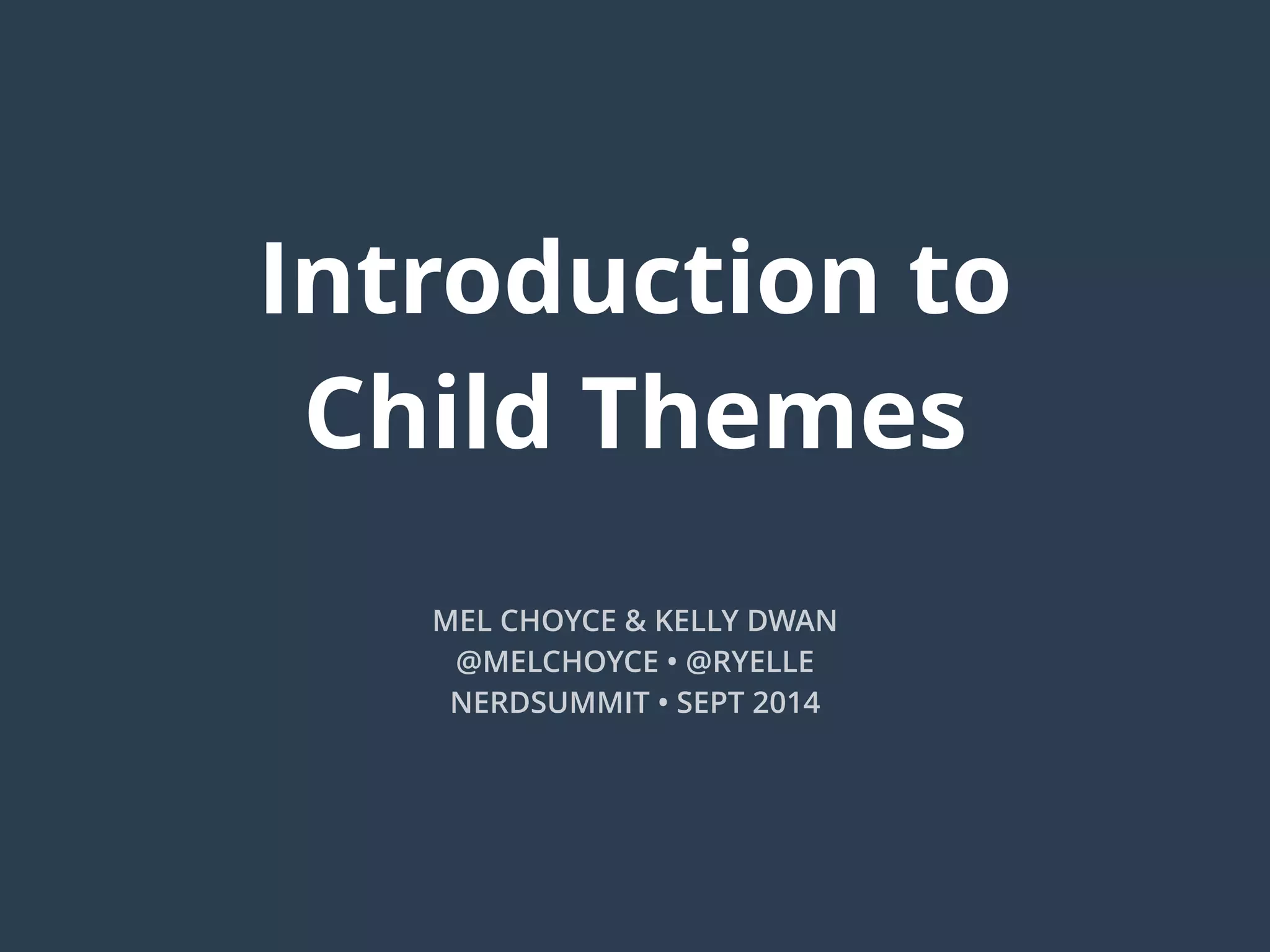 Introduction to Child Themes

MEL CHOYCE & KELLY DWAN
@MELCHOYCE • @RYELLE
NERDSUMMIT • SEPT 2014